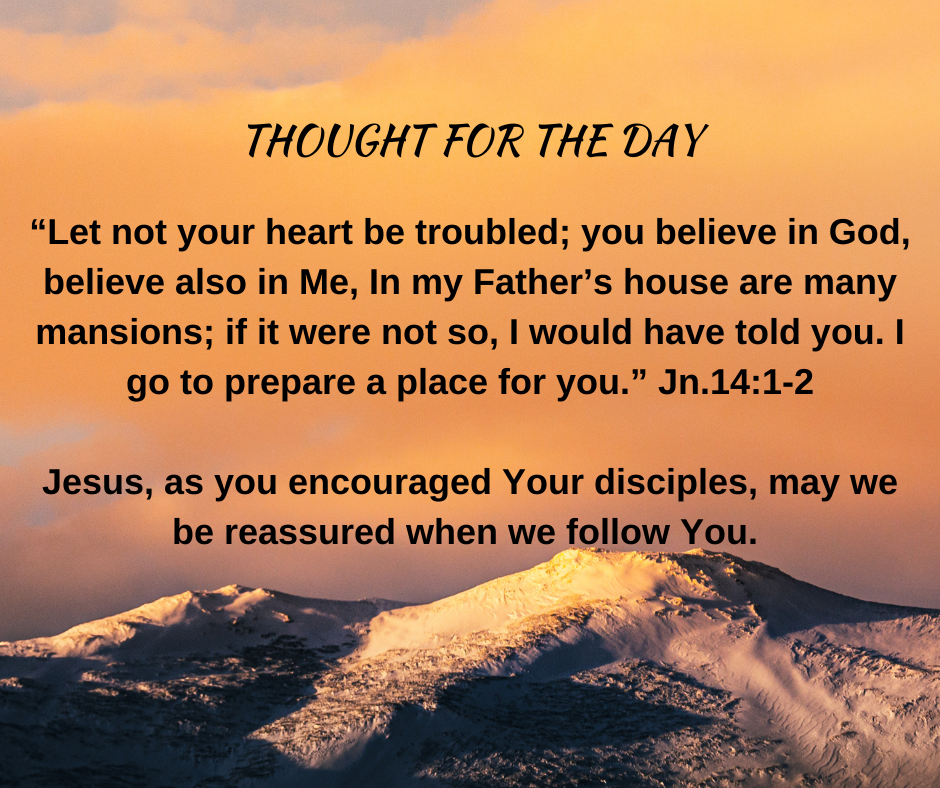 THOUGHT FOR THE DAY

“Let not your heart be troubled; you believe in God, believe also in Me, In my Father’s house are many mansions; if it were not so, I would have told you. I go to prepare a place for you.” Jn.14:1-2

Jesus, as you encouraged Your disciples, may we be reassured when we follow You.